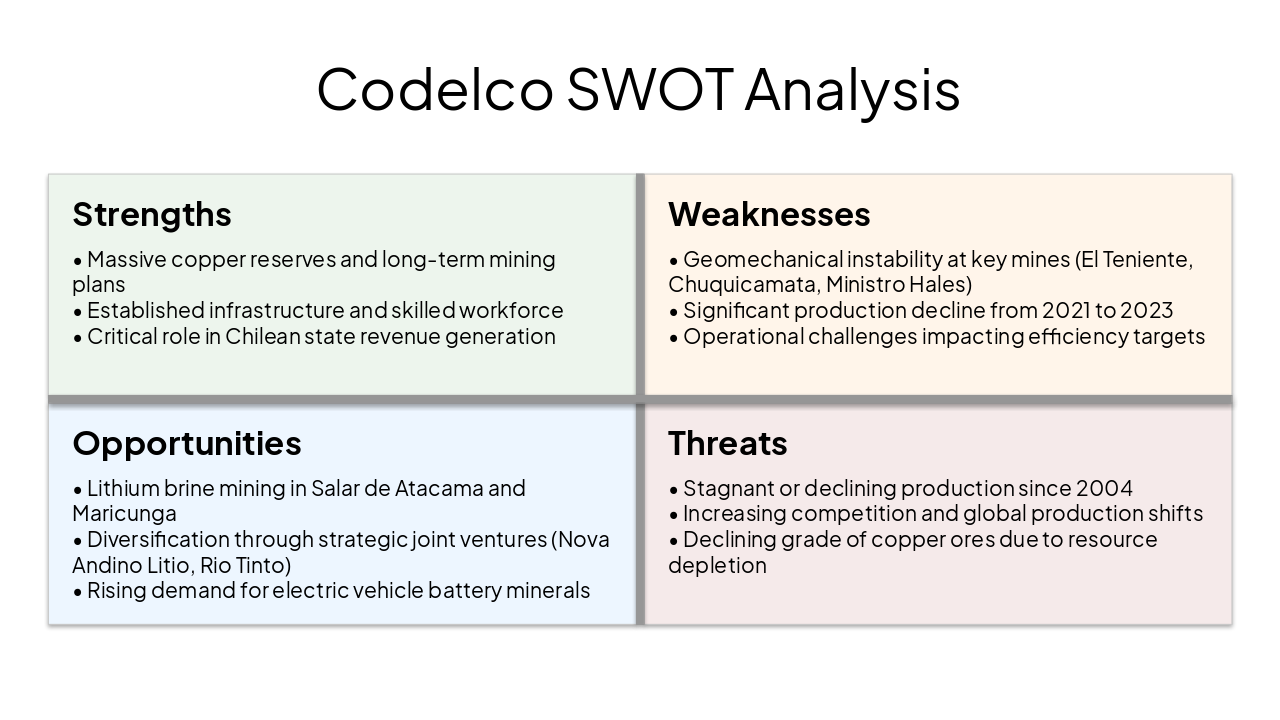 Codelco SWOT Analysis

Strengths

• Massive copper reserves and long-term mining plans
• Established infrastructure and skilled workforce
• Critical role in Chilean state revenue generation

Weaknesses

• Geomechanical instability at key mines (El Teniente, Chuquicamata, Ministro Hales)
• Significant production decline from 2021 to 2023
• Operational challenges impacting efficiency targets

Opportunities

• Lithium brine mining in Salar de Atacama and Maricunga
• Diversification through strategic joint ventures (Nova Andino Litio, Rio Tinto)
• Rising demand for electric vehicle battery minerals

Threats

• Stagnant or declining production since 2004
• Increasing competition and global production shifts
• Declining grade of copper ores due to resource depletion